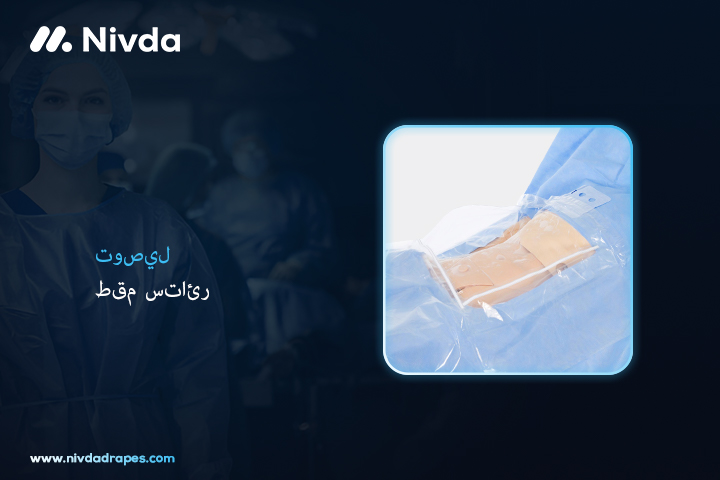 Nivda

توصيل

طقم ستائر

www.nivdadrapes.com